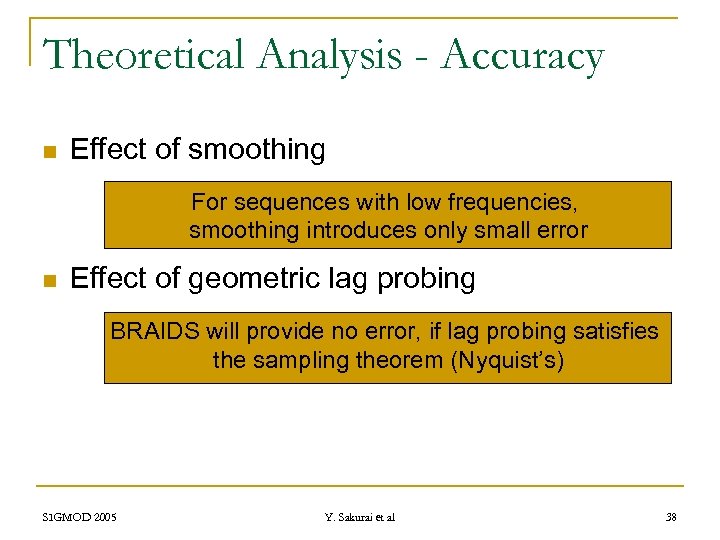 Theoretical Analysis - Accuracy

Effect of smoothing

For sequences with low frequencies, smoothing introduces only small error

Effect of geometric lag probing

BRAIDS will provide no error, if lag probing satisfies the sampling theorem (Nyquist's)

SIGMOD 2005

Y. Sakurai et al

38